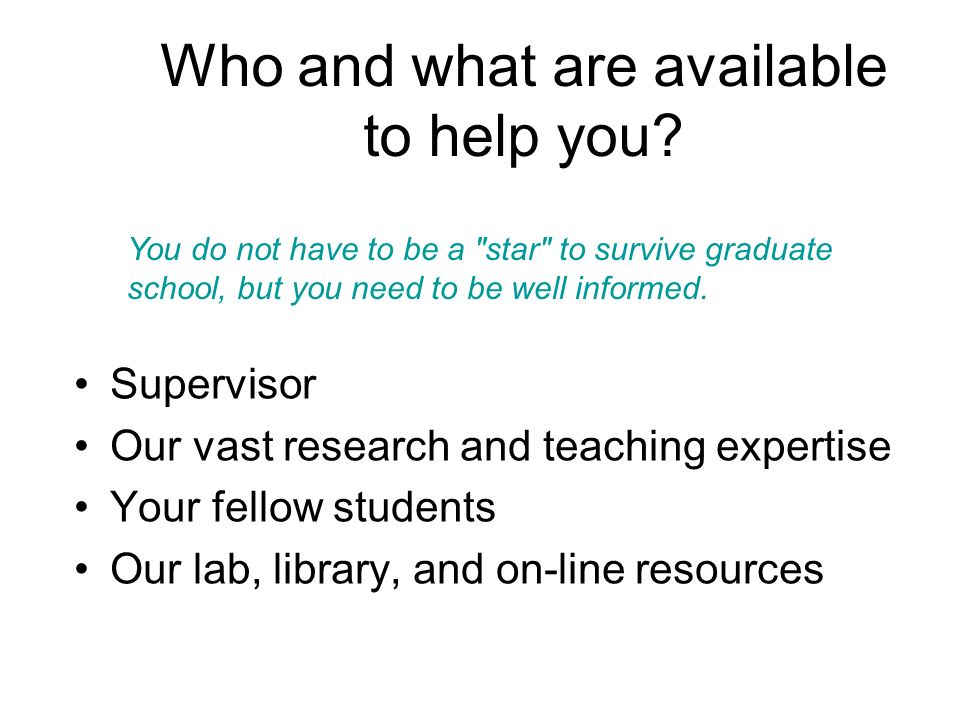 Who and what are available to help you?

You do not have to be a "star" to survive graduate school, but you need to be well informed.

• Supervisor
• Our vast research and teaching expertise
• Your fellow students
• Our lab, library, and on-line resources